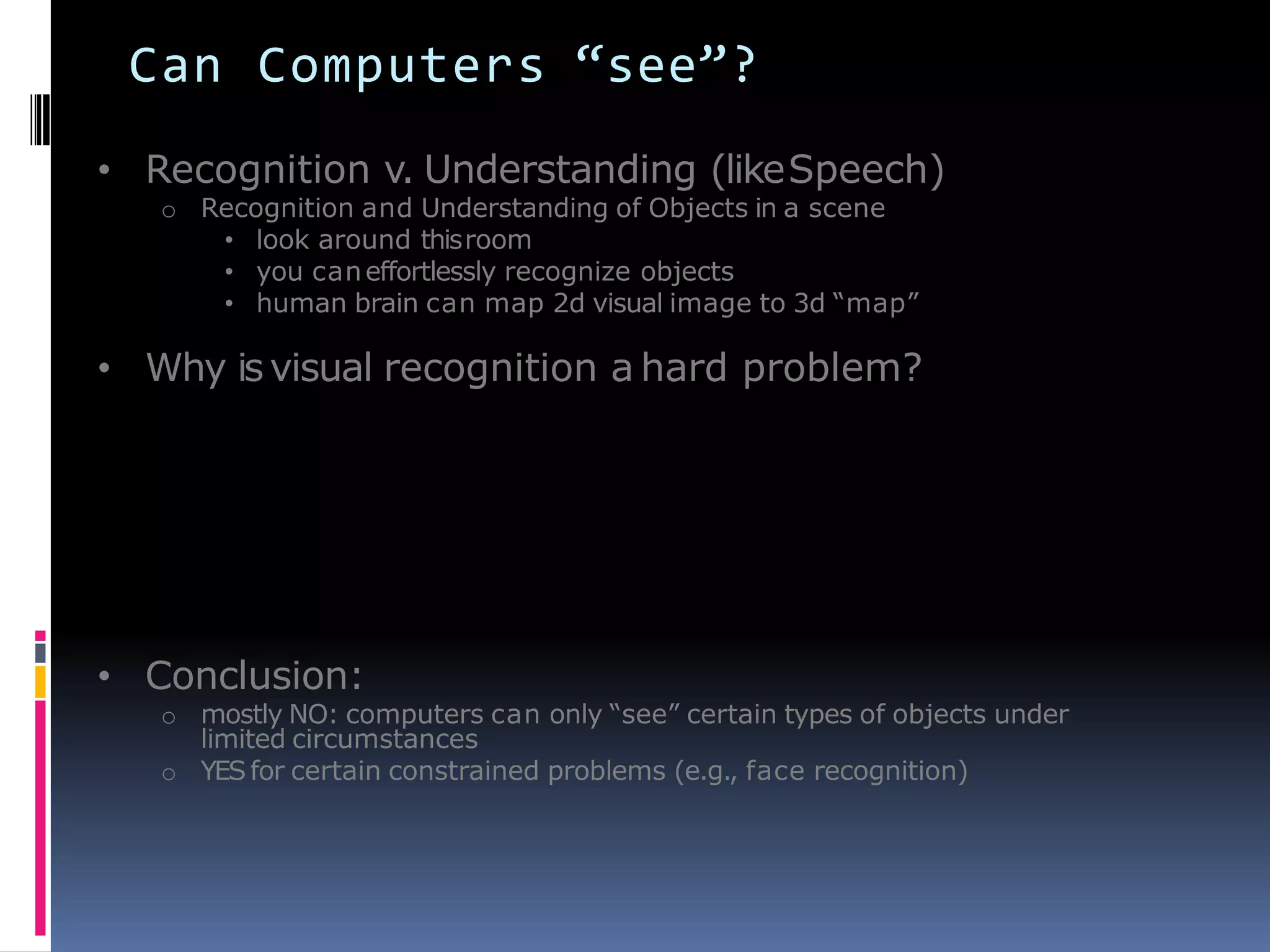 Can Computers “see”?

• Recognition v. Understanding (like Speech)
  o Recognition and Understanding of Objects in a scene
    • look around this room
    • you can effortlessly recognize objects
    • human brain can map 2d visual image to 3d “map”

• Why is visual recognition a hard problem?

• Conclusion:
  o mostly NO: computers can only “see” certain types of objects under limited circumstances
  o YES for certain constrained problems (e.g., face recognition)